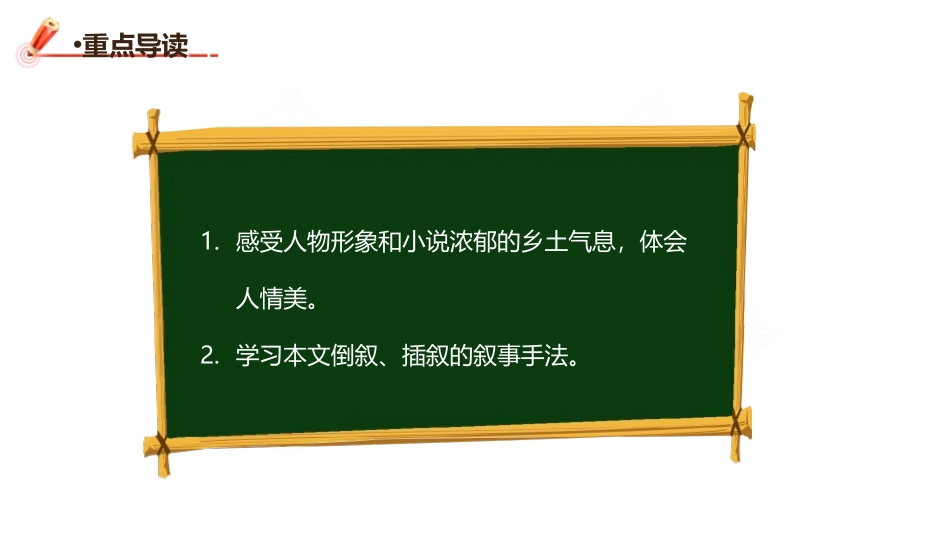 •重点导读

1. 感受人物形象和小说浓郁的乡土气息，体会人情美。

2. 学习本文倒叙、插叙的叙事手法。